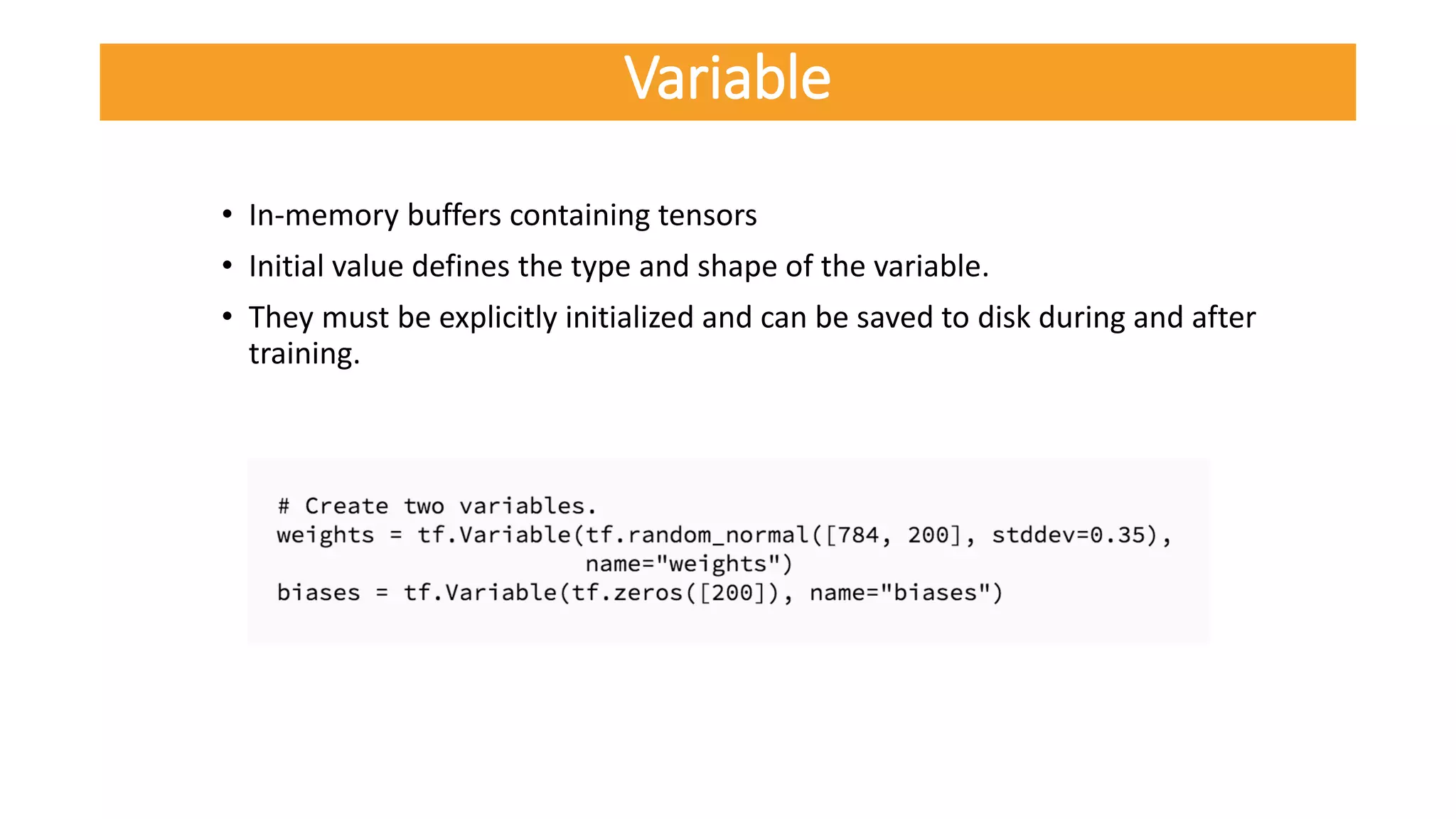 Variable

• In-memory buffers containing tensors
• Initial value defines the type and shape of the variable.
• They must be explicitly initialized and can be saved to disk during and after training.

# Create two variables.
weights = tf.Variable(tf.random_normal([784, 200], stddev=0.35),
                      name="weights")
biases = tf.Variable(tf.zeros([200]), name="biases")